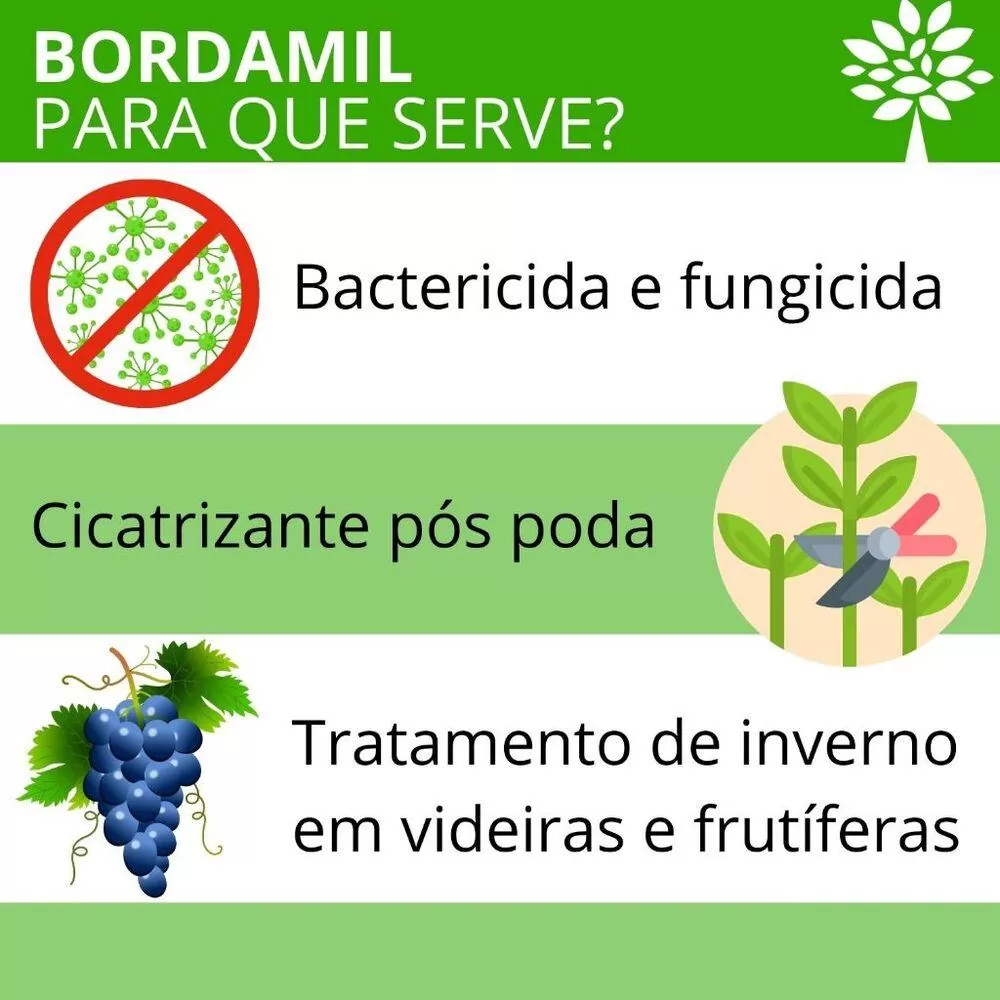 BORDAMIL
PARA QUE SERVE?

Bactericida e fungicida

Cicatrizante pós poda

Tratamento de inverno em videiras e frutíferas